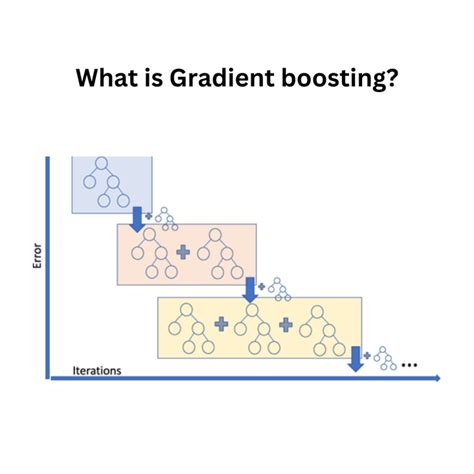 What is Gradient boosting?

Error

Iterations

...